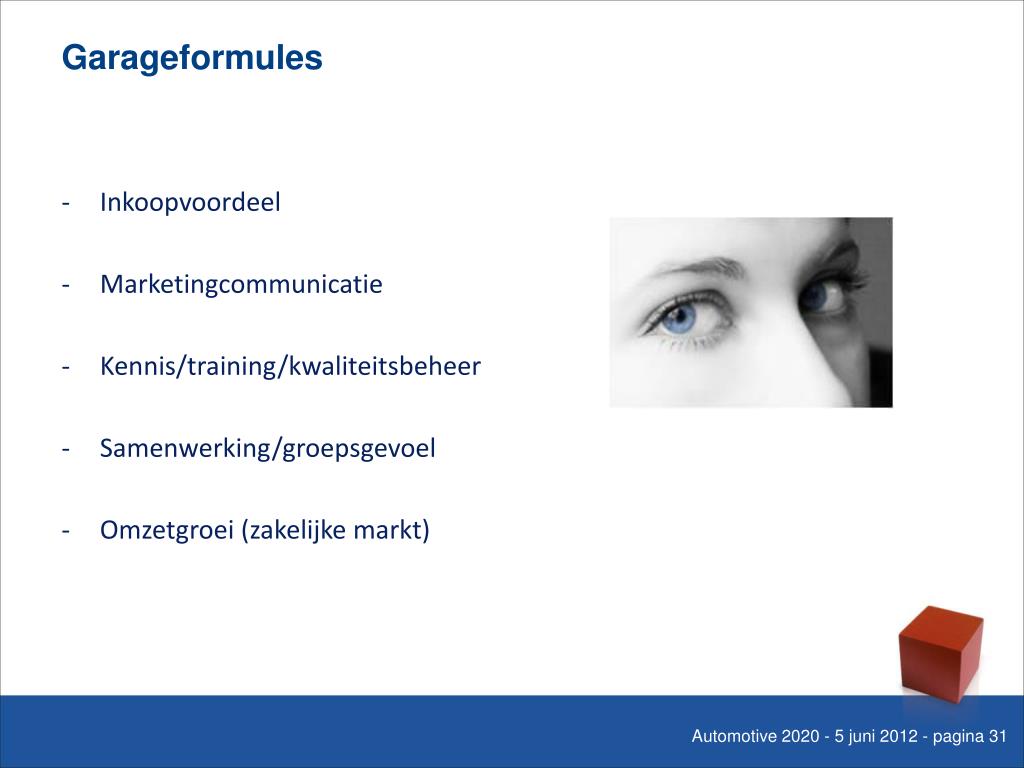 Garageformules

- Inkoopvoordeel

- Marketingcommunicatie

- Kennis/training/kwaliteitsbeheer

- Samenwerking/groepsgevoel

- Omzetgroei (zakelijke markt)

Automotive 2020 - 5 juni 2012 - pagina 31